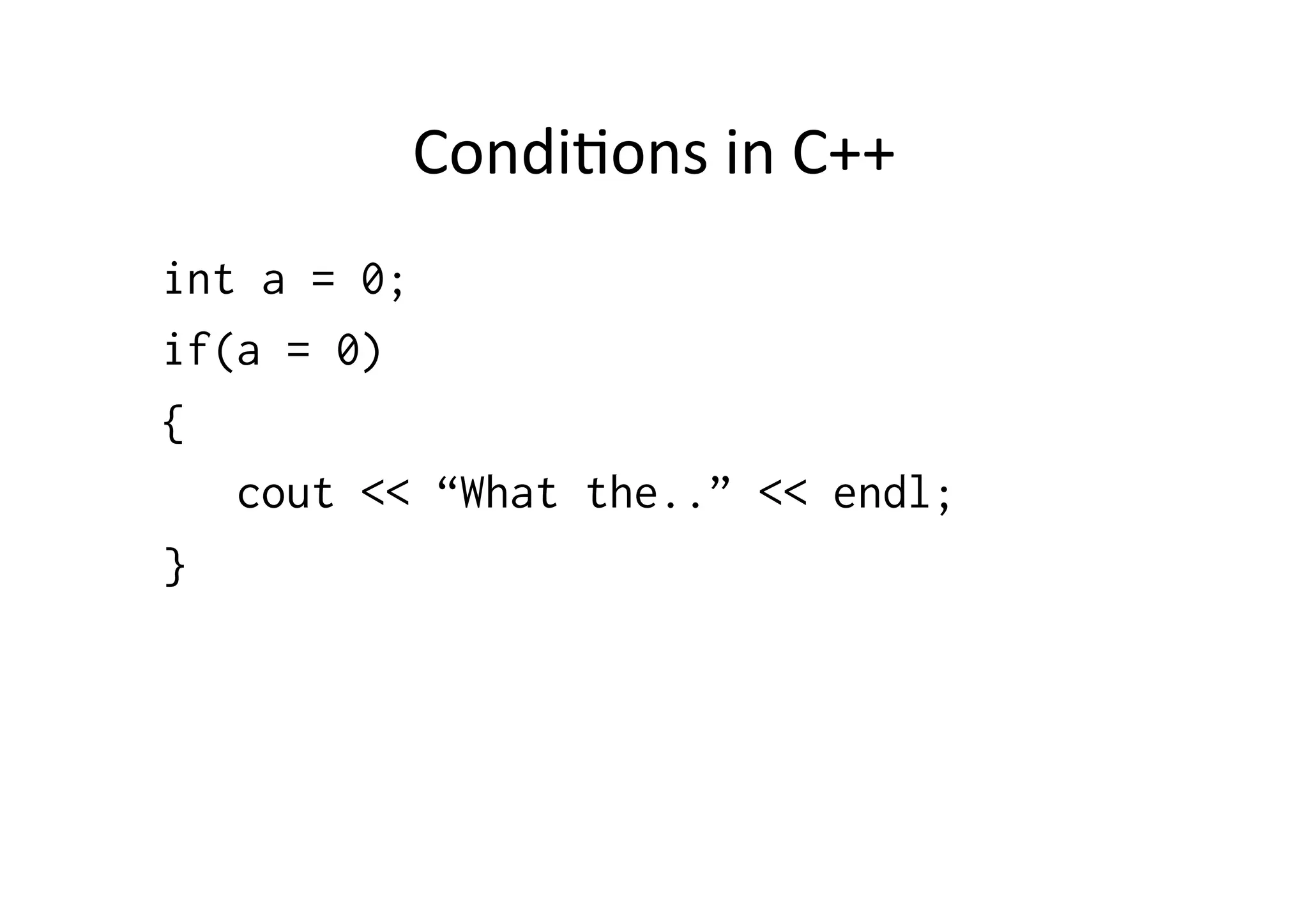 Conditions in C++

int a = 0;
if(a = 0)
{
    cout << “What the..” << endl;
}